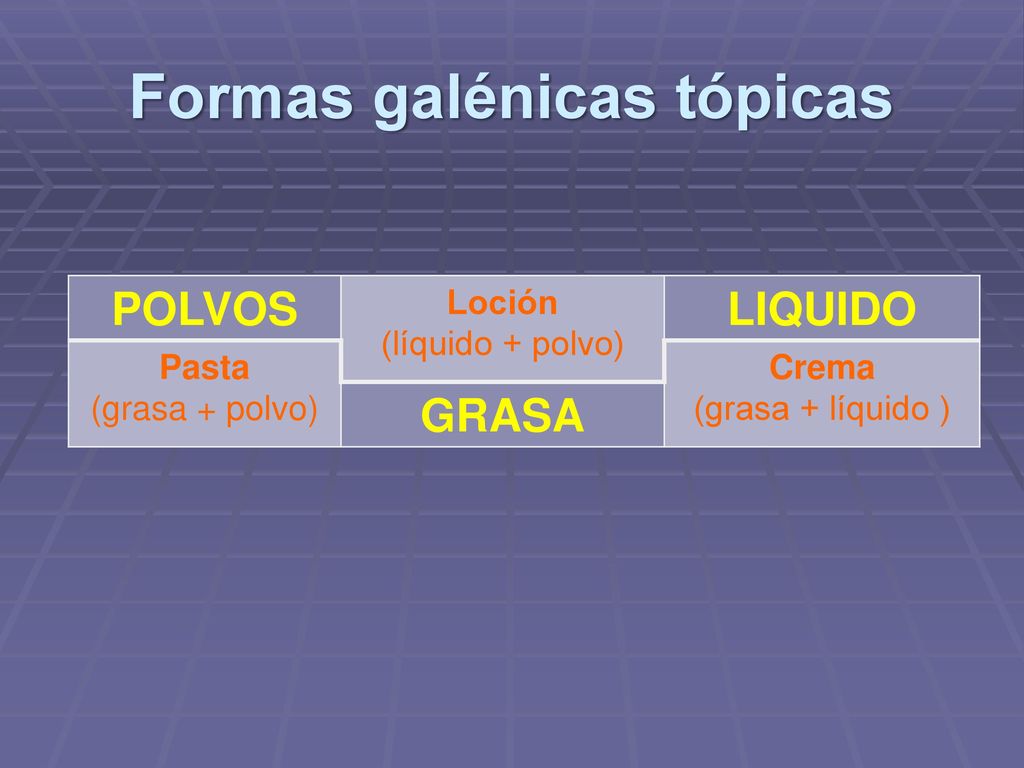 Formas galénicas tópicas

| POLVOS | Loción (líquido + polvo) | LIQUIDO |
|---|---|---|
| Pasta (grasa + polvo) | GRASA | Crema (grasa + líquido ) |